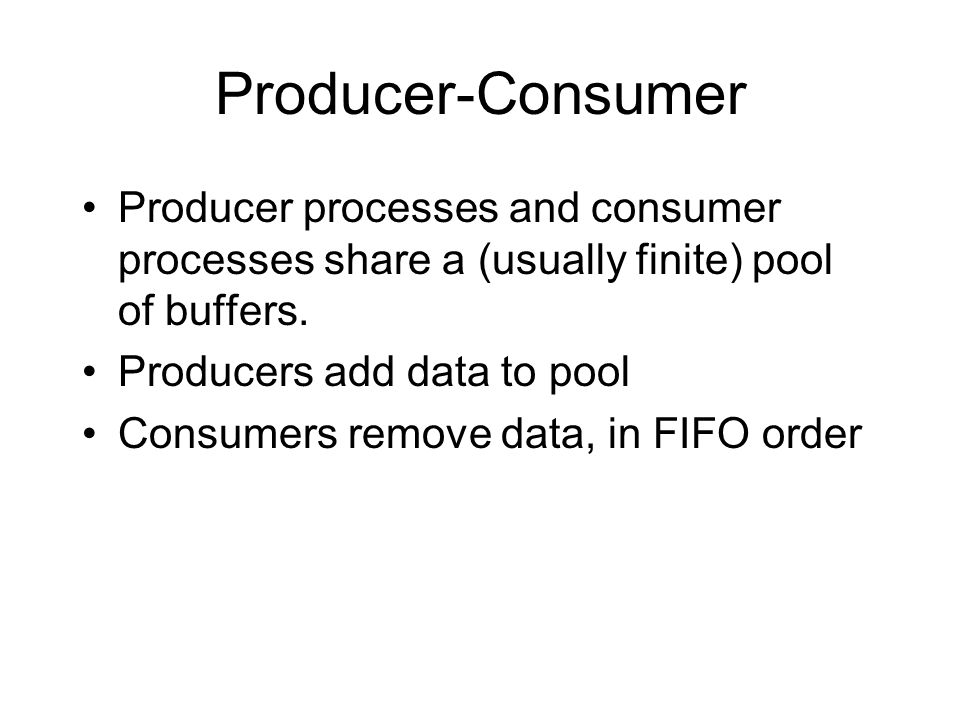 Producer-Consumer

• Producer processes and consumer processes share a (usually finite) pool of buffers.
• Producers add data to pool
• Consumers remove data, in FIFO order